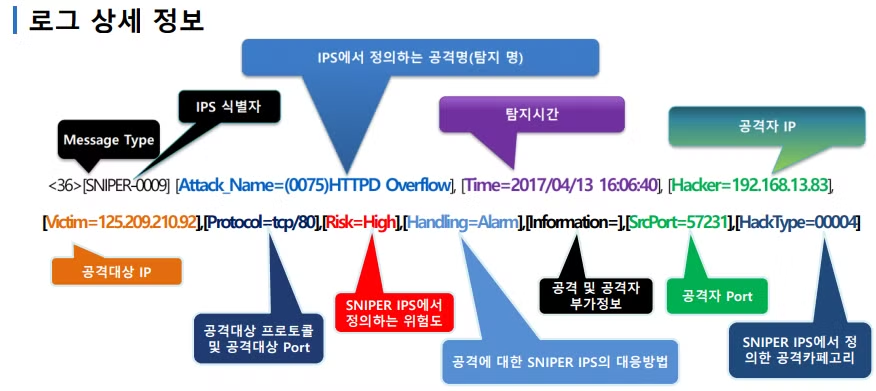 로그 상세 정보

IPS에서 정의하는 공격명(탐지 명)

IPS 식별자

Message Type

탐지시간

공격자 IP

<36>[SNIPER-0009] [Attack_Name=(0075)HTTPD Overflow], [Time=2017/04/13 16:06:40], [Hacker=192.168.13.83],

[Victim=125.209.210.92],[Protocol=tcp/80],[Risk=High],[Handling=Alarm],[Information=],[SrcPort=57231],[HackType=00004]

공격대상 IP

공격대상 프로토콜 및 공격대상 Port

SNIPER IPS에서 정의하는 위험도

공격에 대한 SNIPER IPS의 대응방법

공격 및 공격자 부가정보

공격자 Port

SNIPER IPS에서 정의한 공격카페고리